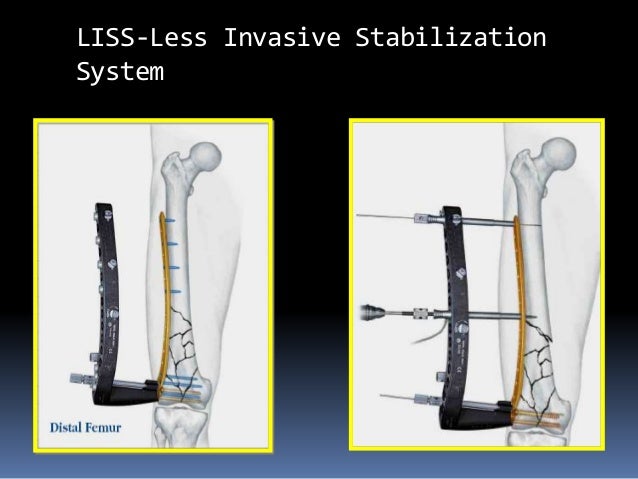 LISS-Less Invasive Stabilization System

Distal Femur